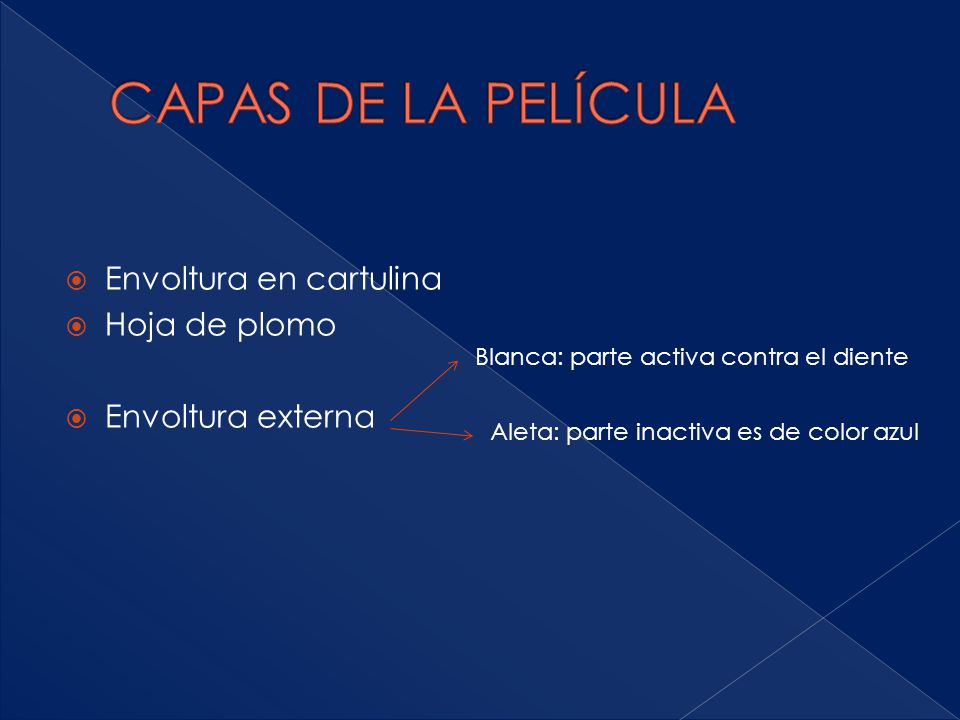 CAPAS DE LA PELÍCULA

Envoltura en cartulina
Hoja de plomo

Envoltura externa

Blanca: parte activa contra el diente

Aleta: parte inactiva es de color azul